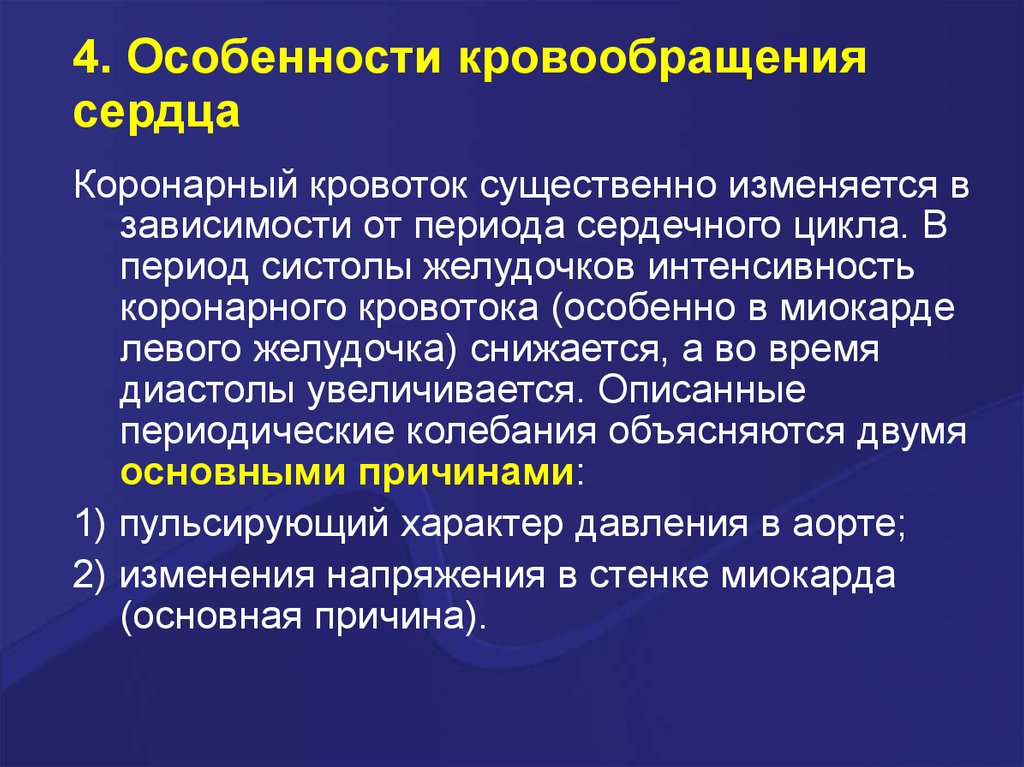 4. Особенности кровообращения сердца

Коронарный кровоток существенно изменяется в зависимости от периода сердечного цикла. В период систолы желудочков интенсивность коронарного кровотока (особенно в миокарде левого желудочка) снижается, а во время диастолы увеличивается. Описанные периодические колебания объясняются двумя основными причинами:

1) пульсирующий характер давления в аорте;

2) изменения напряжения в стенке миокарда (основная причина).